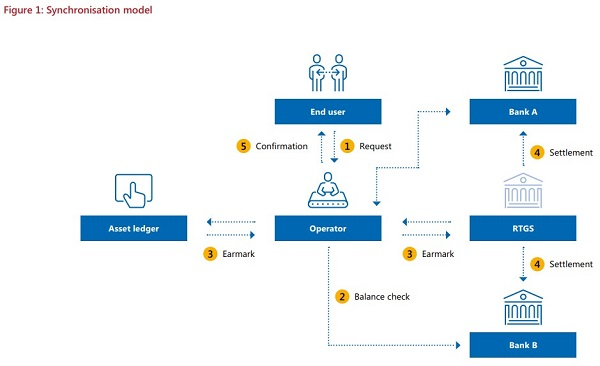 Figure 1: Synchronisation model

End user

Bank A

5 Confirmation

1 Request

4 Settlement

Asset ledger

Operator

RTGS

3 Earmark

3 Earmark

4 Settlement

2 Balance check

Bank B